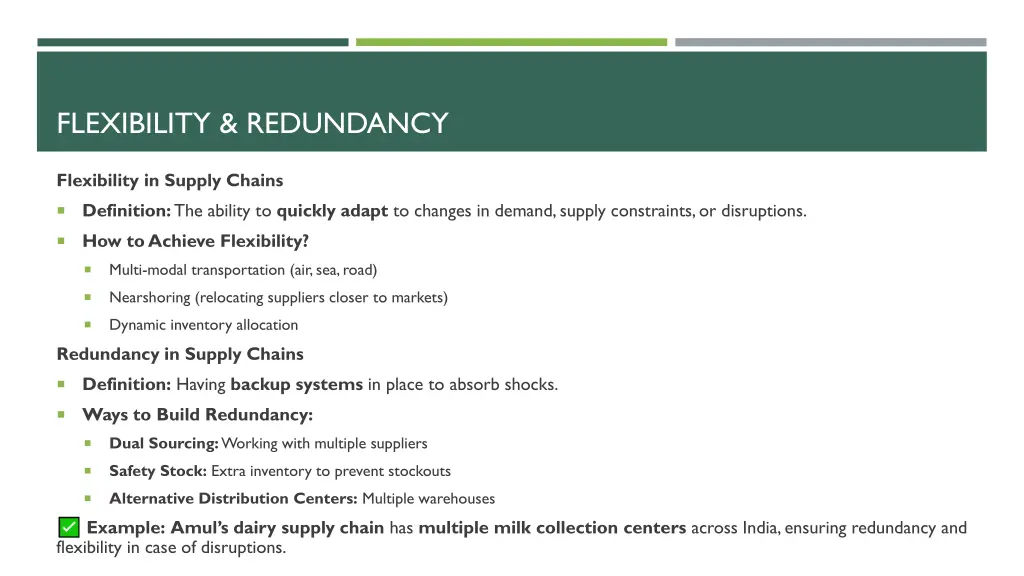 FLEXIBILITY & REDUNDANCY

Flexibility in Supply Chains

Definition: The ability to quickly adapt to changes in demand, supply constraints, or disruptions.

How to Achieve Flexibility?

Multi-modal transportation (air, sea, road)

Nearshoring (relocating suppliers closer to markets)

Dynamic inventory allocation

Redundancy in Supply Chains

Definition: Having backup systems in place to absorb shocks.

Ways to Build Redundancy:

Dual Sourcing: Working with multiple suppliers

Safety Stock: Extra inventory to prevent stockouts

Alternative Distribution Centers: Multiple warehouses

✅ Example: Amul's dairy supply chain has multiple milk collection centers across India, ensuring redundancy and flexibility in case of disruptions.